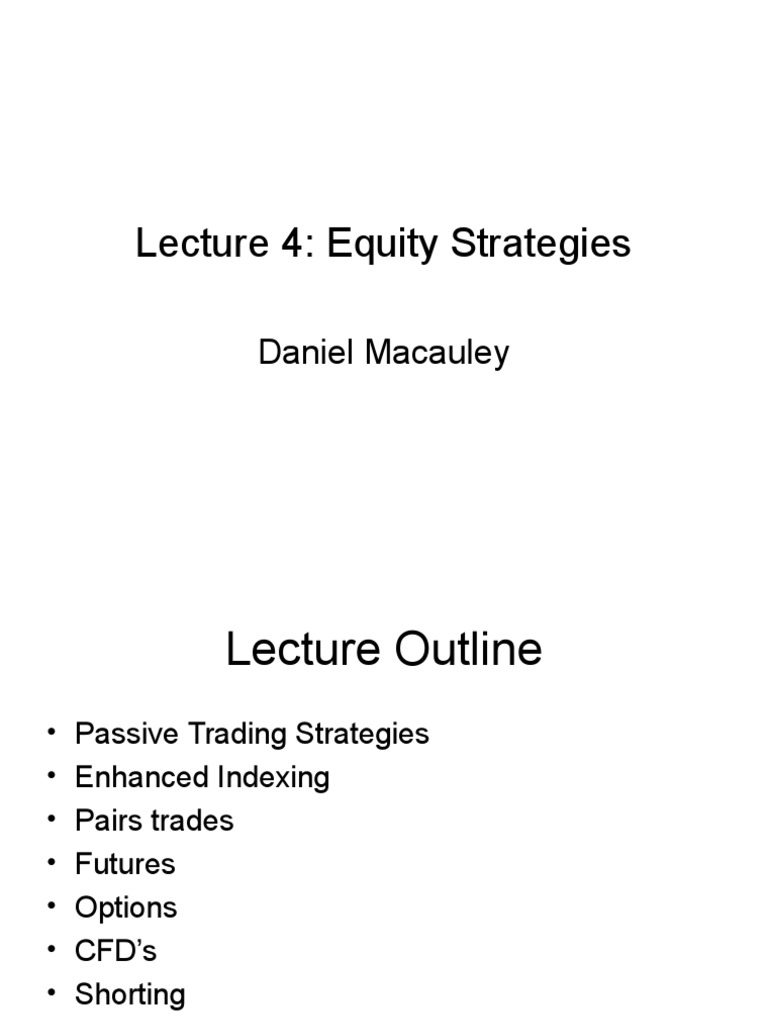 Lecture 4: Equity Strategies

Daniel Macauley

Lecture Outline

• Passive Trading Strategies
• Enhanced Indexing
• Pairs trades
• Futures
• Options
• CFD's
• Shorting